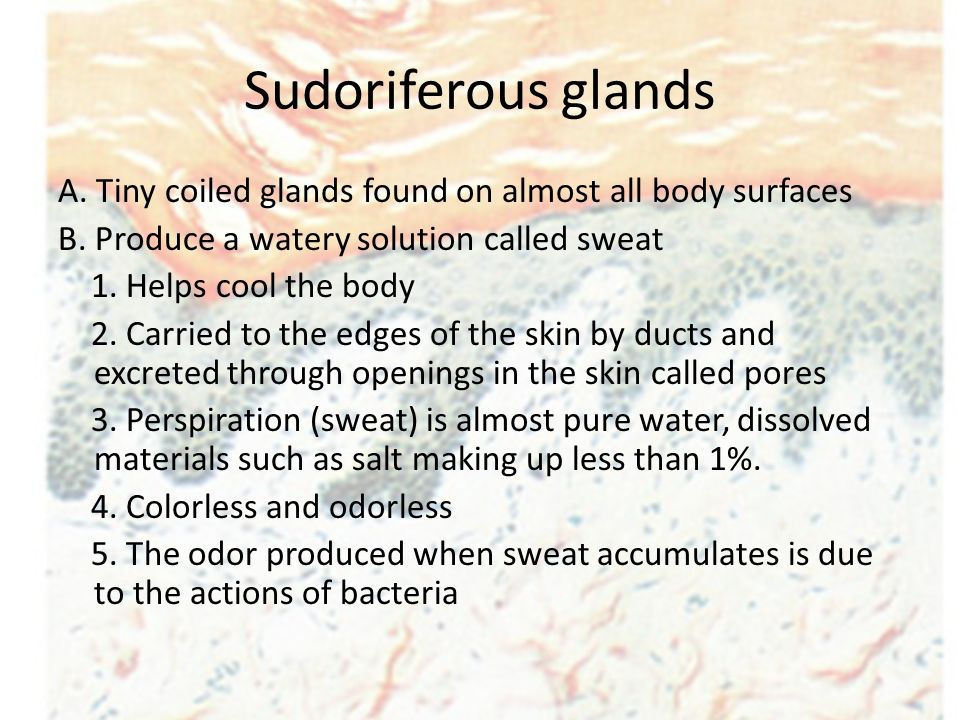 Sudoriferous glands

A. Tiny coiled glands found on almost all body surfaces
B. Produce a watery solution called sweat
1. Helps cool the body
2. Carried to the edges of the skin by ducts and excreted through openings in the skin called pores
3. Perspiration (sweat) is almost pure water, dissolved materials such as salt making up less than 1%.
4. Colorless and odorless
5. The odor produced when sweat accumulates is due to the actions of bacteria